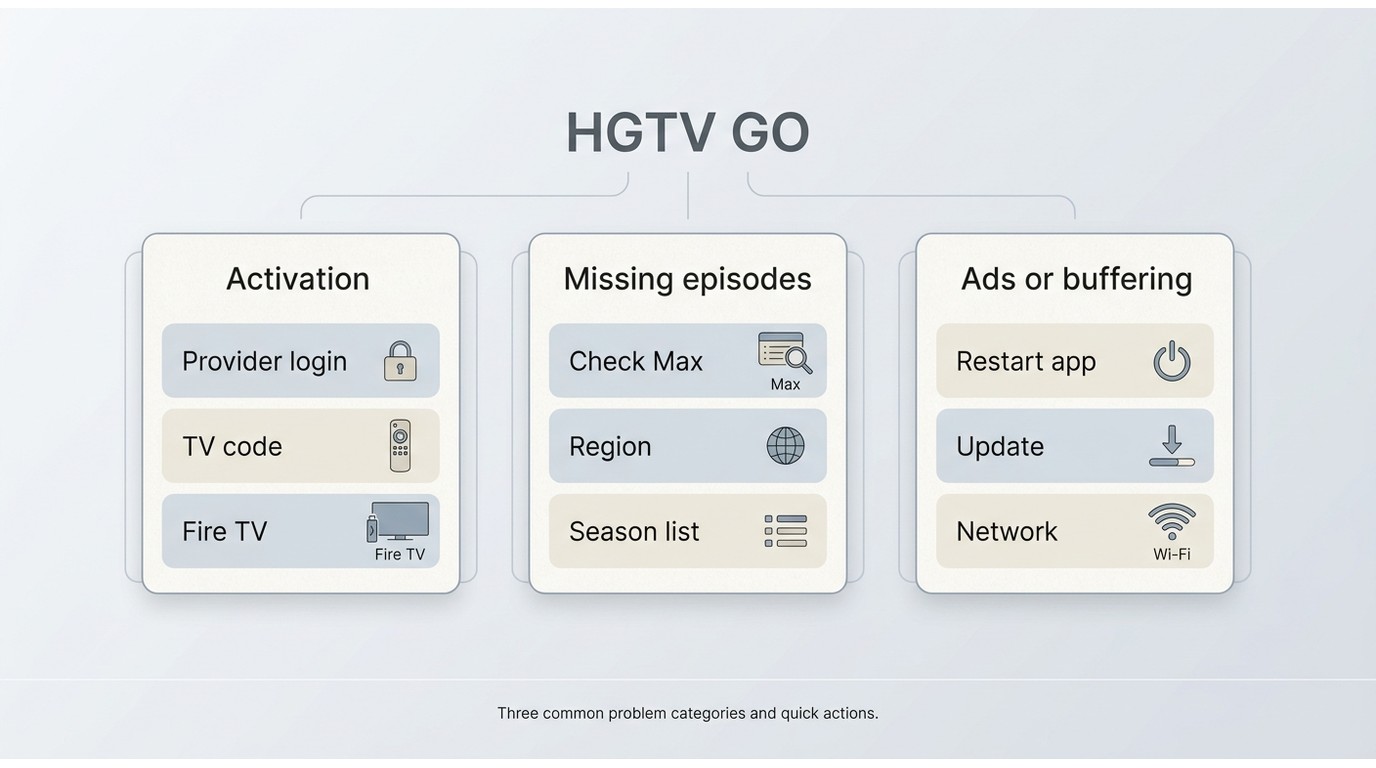 HGTV GO

Activation

Provider login

TV code

Fire TV

Fire TV

Missing episodes

Check Max

Max

Region

Season list

Ads or buffering

Restart app

Update

Network

Wi-Fi

Three common problem categories and quick actions.